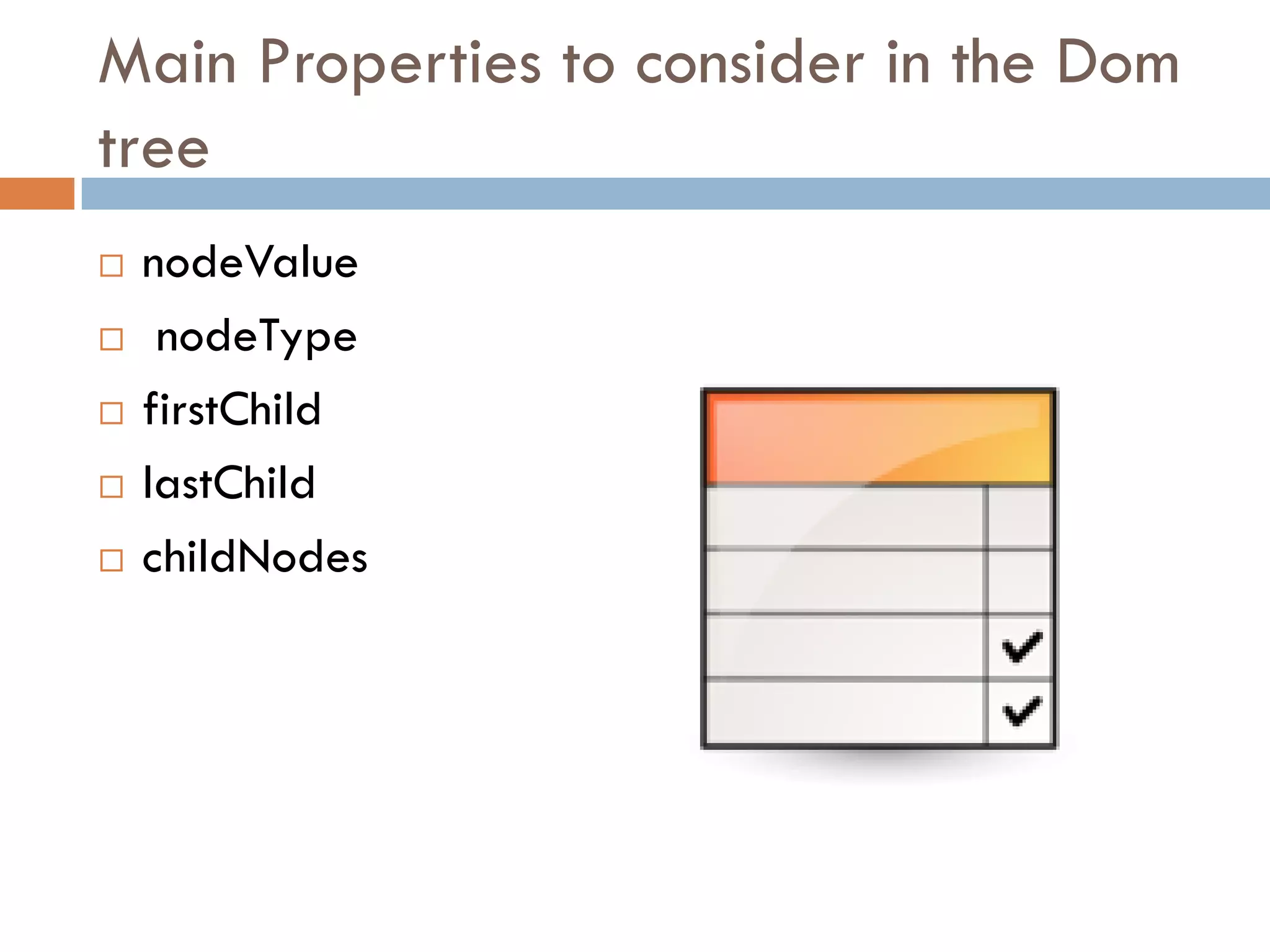 Main Properties to consider in the Dom tree

□ nodeValue
□ nodeType
□ firstChild
□ lastChild
□ childNodes